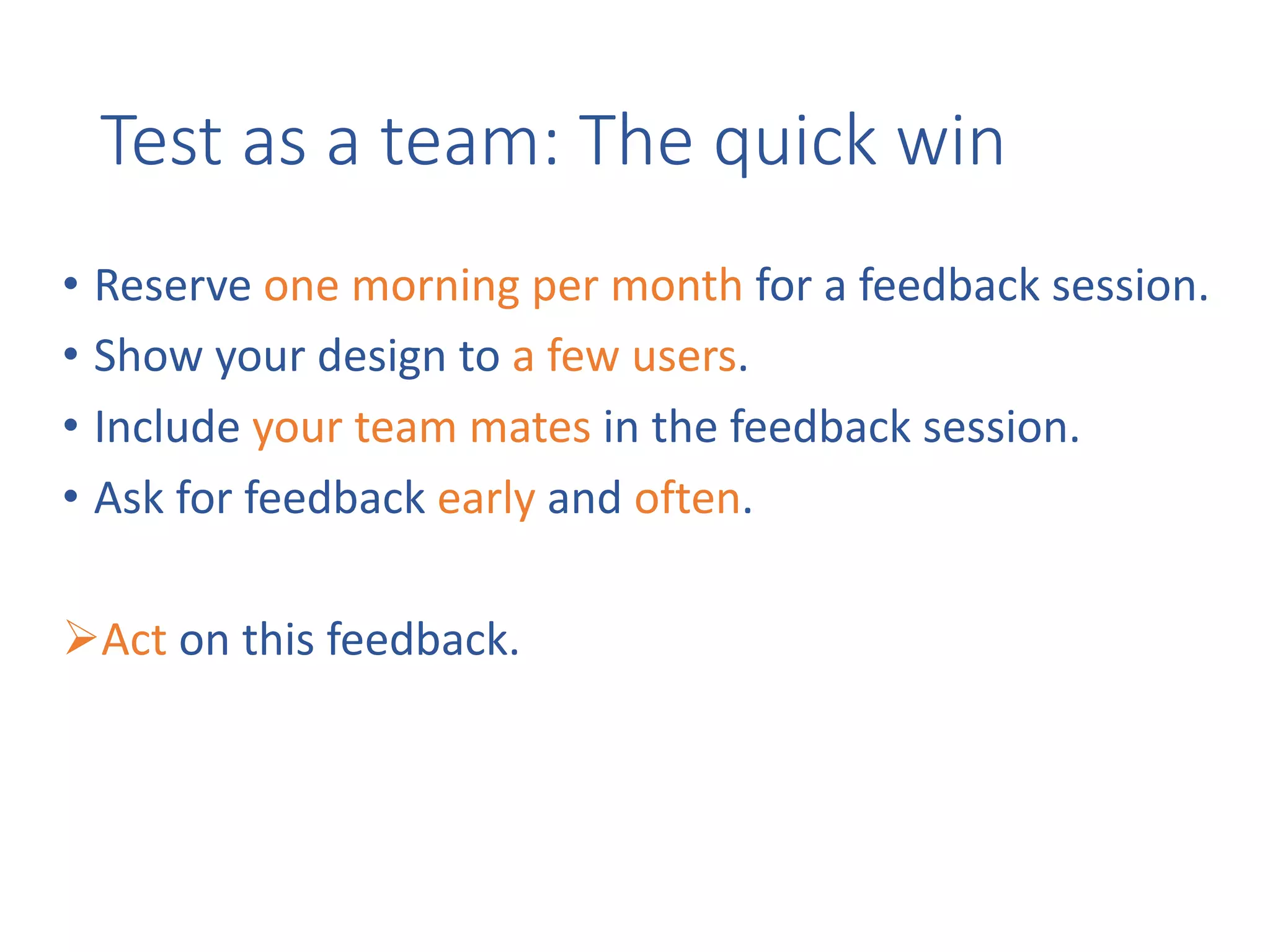 Test as a team: The quick win

• Reserve one morning per month for a feedback session.
• Show your design to a few users.
• Include your team mates in the feedback session.
• Ask for feedback early and often.

➢Act on this feedback.